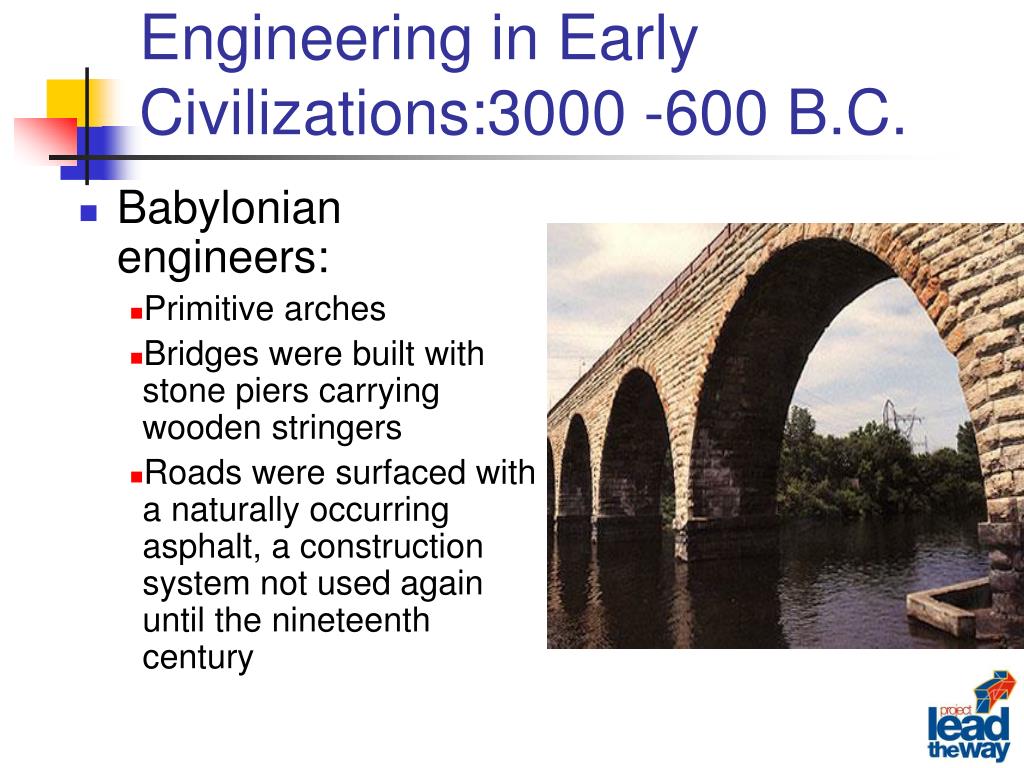 Engineering in Early Civilizations:3000 -600 B.C.

Babylonian engineers:

Primitive arches

Bridges were built with stone piers carrying wooden stringers

Roads were surfaced with a naturally occurring asphalt, a construction system not used again until the nineteenth century

project lead the way